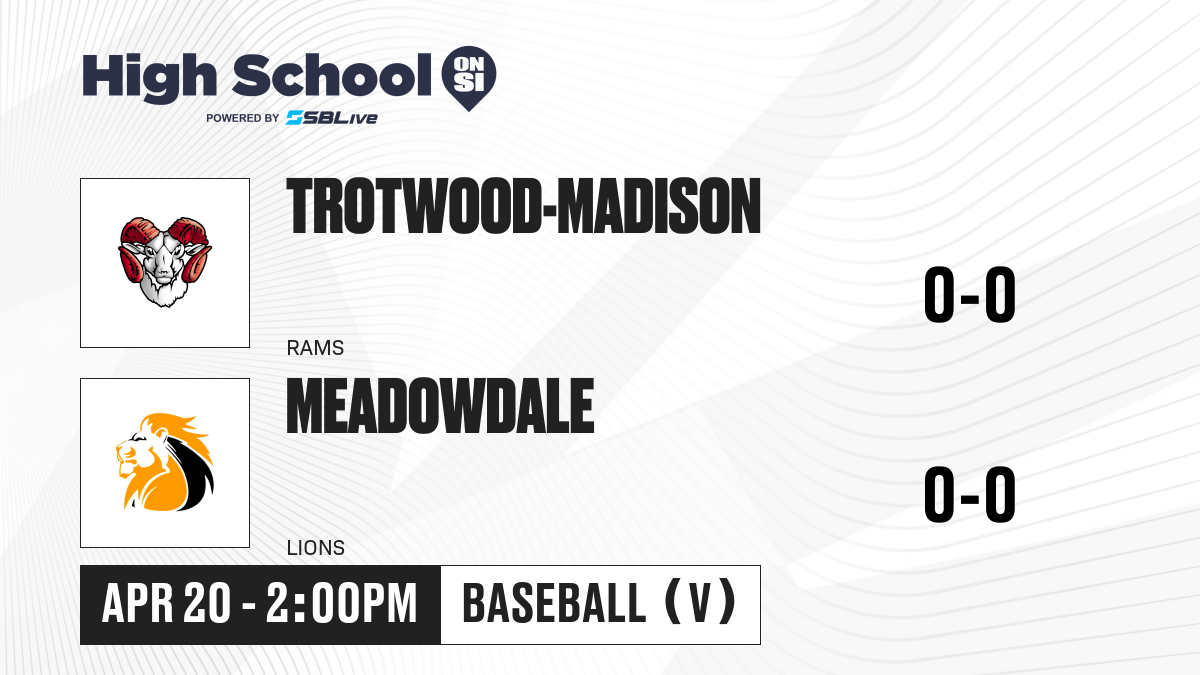 High School ON SI
POWERED BY SBLive

TROTWOOD-MADISON
RAMS
0-0

MEADOWDALE
LIONS
0-0

APR 20 - 2:00PM
BASEBALL (V)